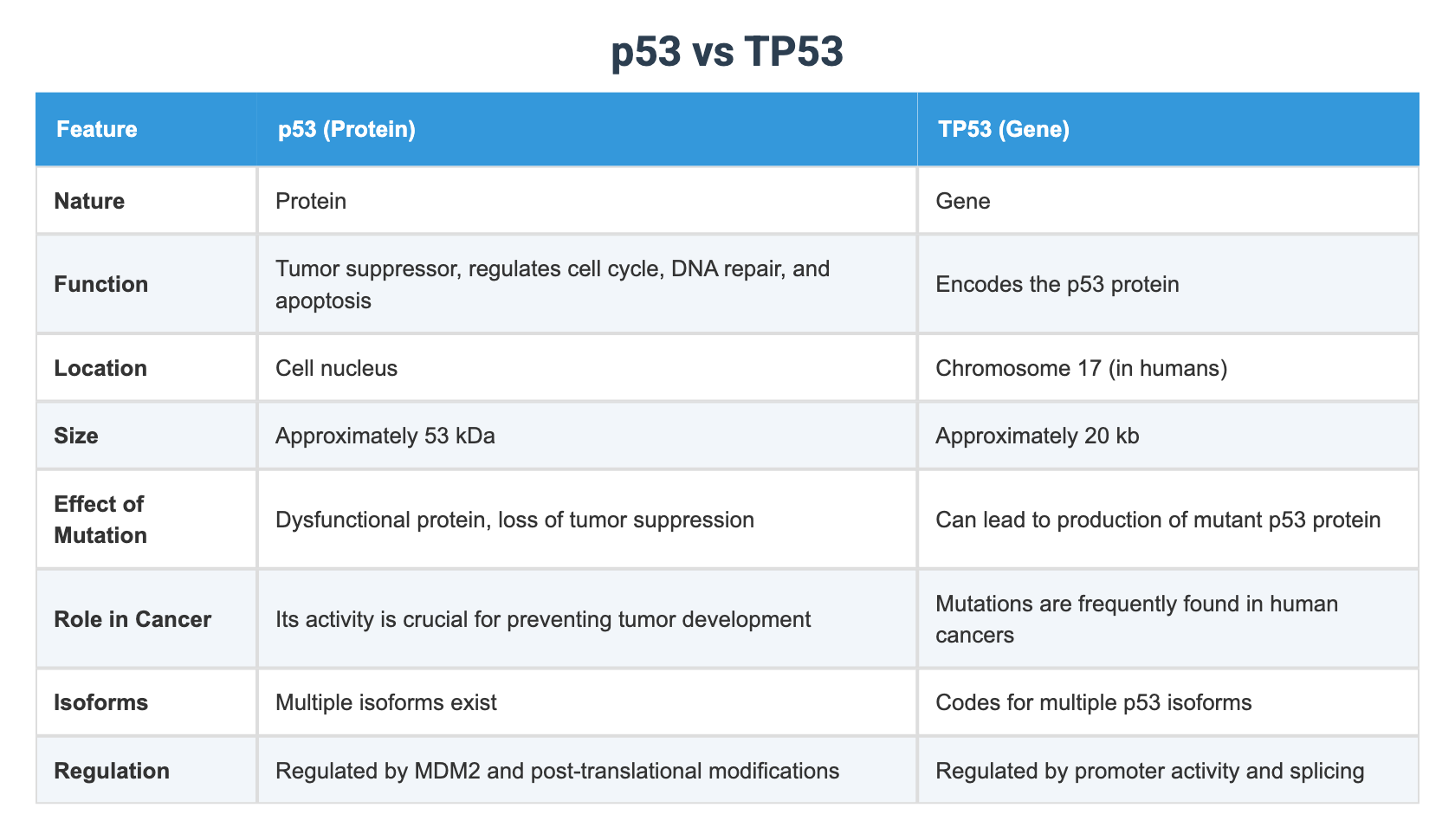 p53 vs TP53

| Feature | p53 (Protein) | TP53 (Gene) |
|---|---|---|
| Nature | Protein | Gene |
| Function | Tumor suppressor, regulates cell cycle, DNA repair, and apoptosis | Encodes the p53 protein |
| Location | Cell nucleus | Chromosome 17 (in humans) |
| Size | Approximately 53 kDa | Approximately 20 kb |
| Effect of Mutation | Dysfunctional protein, loss of tumor suppression | Can lead to production of mutant p53 protein |
| Role in Cancer | Its activity is crucial for preventing tumor development | Mutations are frequently found in human cancers |
| Isoforms | Multiple isoforms exist | Codes for multiple p53 isoforms |
| Regulation | Regulated by MDM2 and post-translational modifications | Regulated by promoter activity and splicing |